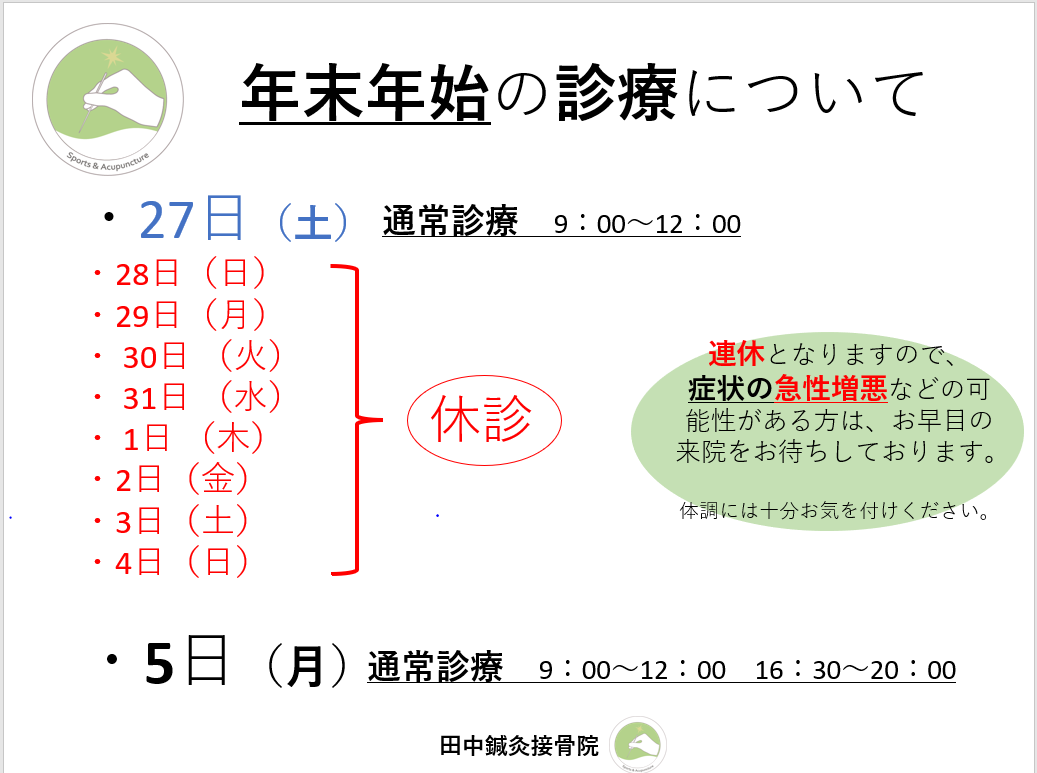 Sports & Acupuncture

年末年始の診療について

・27日（土） 通常診療　9：00～12：00

・28日（日）
・29日（月）
・30日（火）
・31日（水）
・1日（木）
・2日（金）
・3日（土）
・4日（日）

休診

連休となりますので、症状の急性増悪などの可能性がある方は、お早目の来院をお待ちしております。

体調には十分お気を付けください。

・5日（月）通常診療　9：00～12：00　16：30～20：00

田中鍼灸接骨院